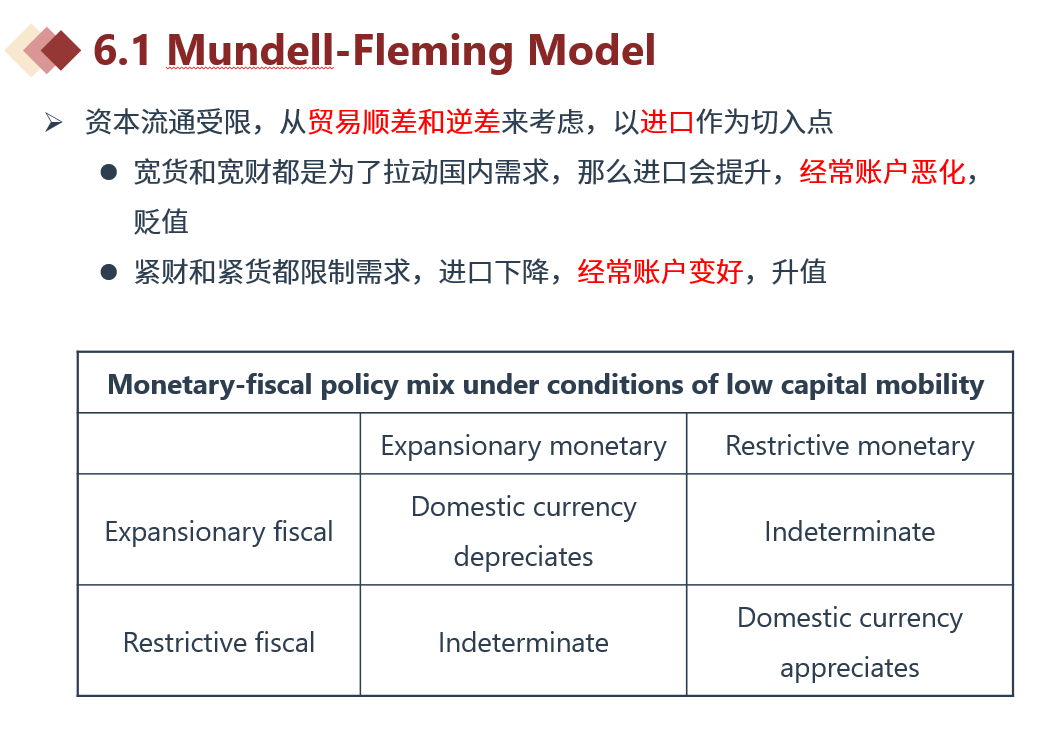 6.1 Mundell-Fleming Model

➢ 资本流通受限，从贸易顺差和逆差来考虑，以进口作为切入点

● 宽货和宽财都是为了拉动国内需求，那么进口会提升，经常账户恶化，贬值

● 紧财和紧货都限制需求，进口下降，经常账户变好，升值

| Monetary-fiscal policy mix under conditions of low capital mobility | | |
|---|---|---|
| | Expansionary monetary | Restrictive monetary |
| Expansionary fiscal | Domestic currency depreciates | Indeterminate |
| Restrictive fiscal | Indeterminate | Domestic currency appreciates |